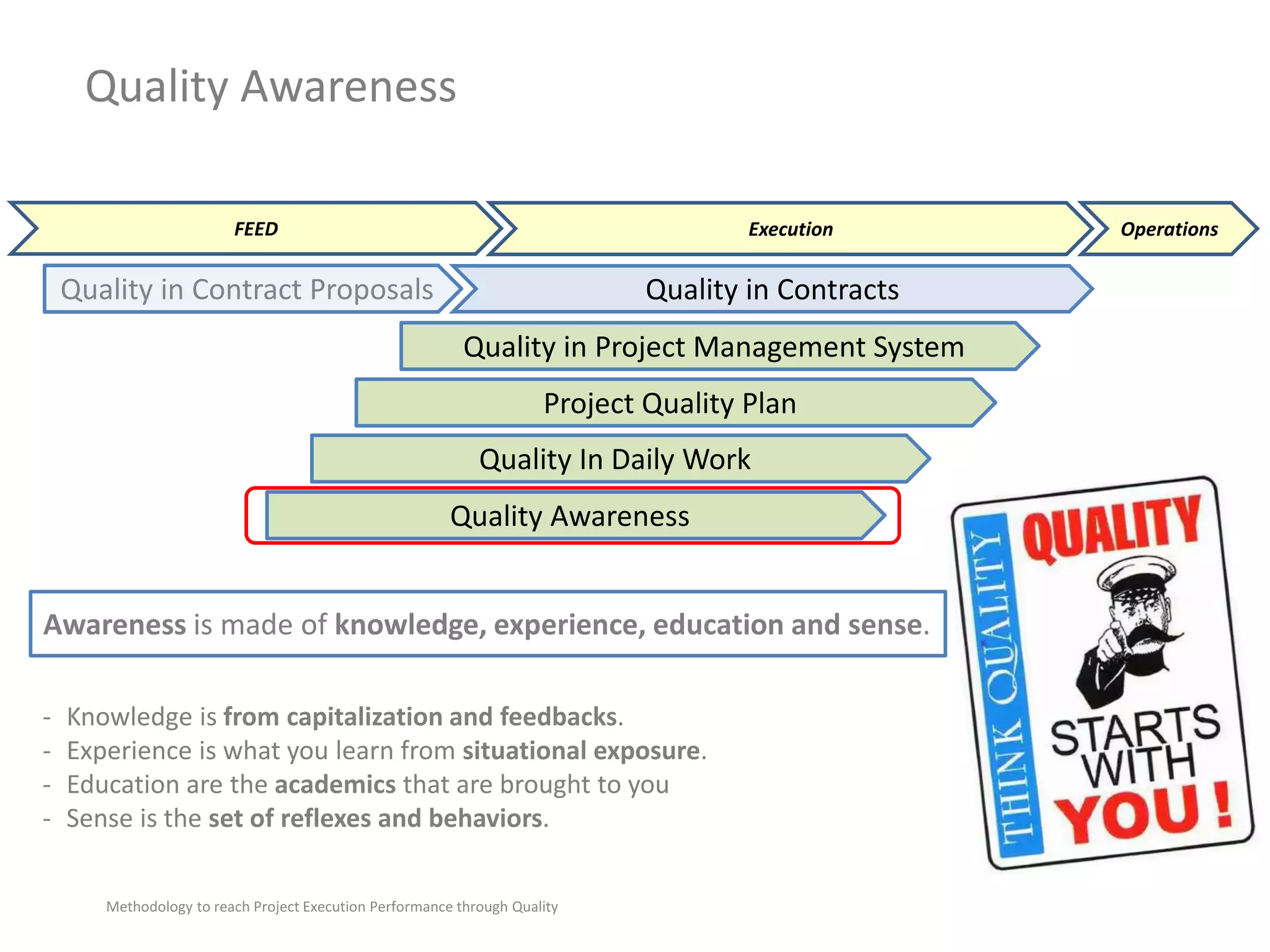 Quality Awareness

FEED

Execution

Operations

Quality in Contract Proposals

Quality in Contracts

Quality in Project Management System

Project Quality Plan

Quality In Daily Work

Quality Awareness

Awareness is made of knowledge, experience, education and sense.

- Knowledge is from capitalization and feedbacks.
- Experience is what you learn from situational exposure.
- Education are the academics that are brought to you
- Sense is the set of reflexes and behaviors.

THINK QUALITY

QUALITY

STARTS WITH

YOU !

Methodology to reach Project Execution Performance through Quality